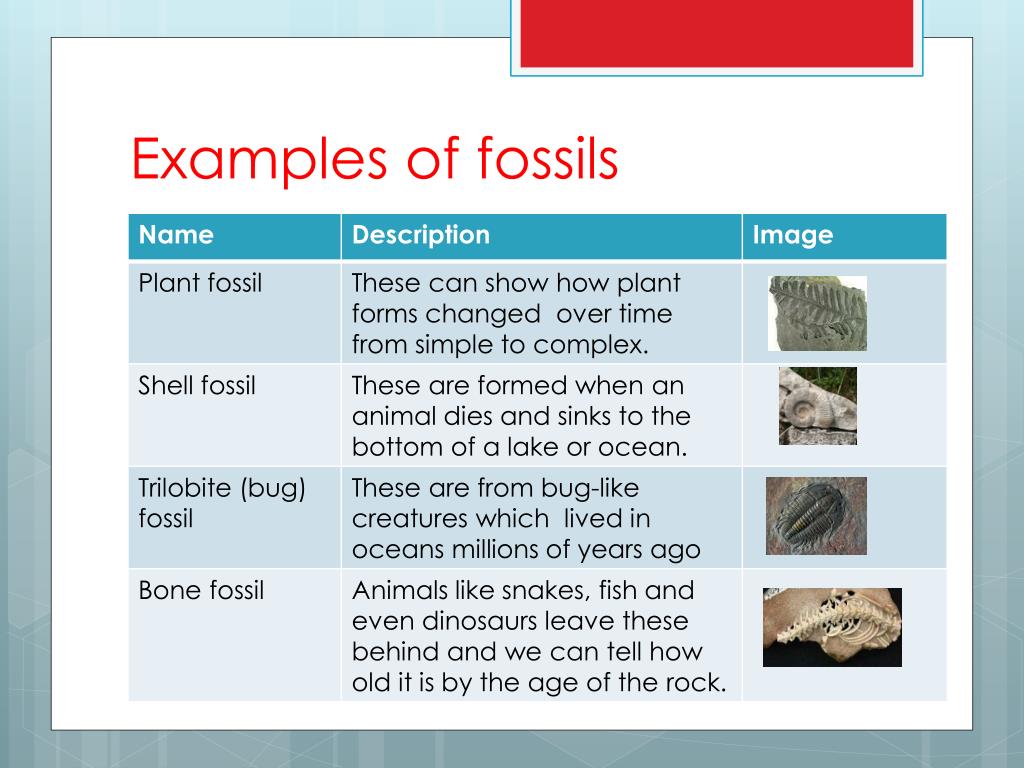 Examples of fossils

| Name | Description | Image |
|---|---|---|
| Plant fossil | These can show how plant forms changed over time from simple to complex. | |
| Shell fossil | These are formed when an animal dies and sinks to the bottom of a lake or ocean. | |
| Trilobite (bug) fossil | These are from bug-like creatures which lived in oceans millions of years ago | |
| Bone fossil | Animals like snakes, fish and even dinosaurs leave these behind and we can tell how old it is by the age of the rock. | |